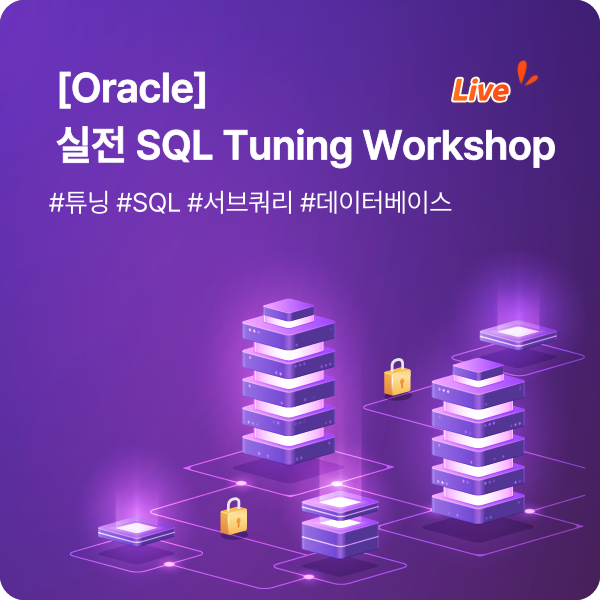 [Oracle]
실전 SQL Tuning Workshop

Live

#튜닝 #SQL #서브쿼리 #데이터베이스